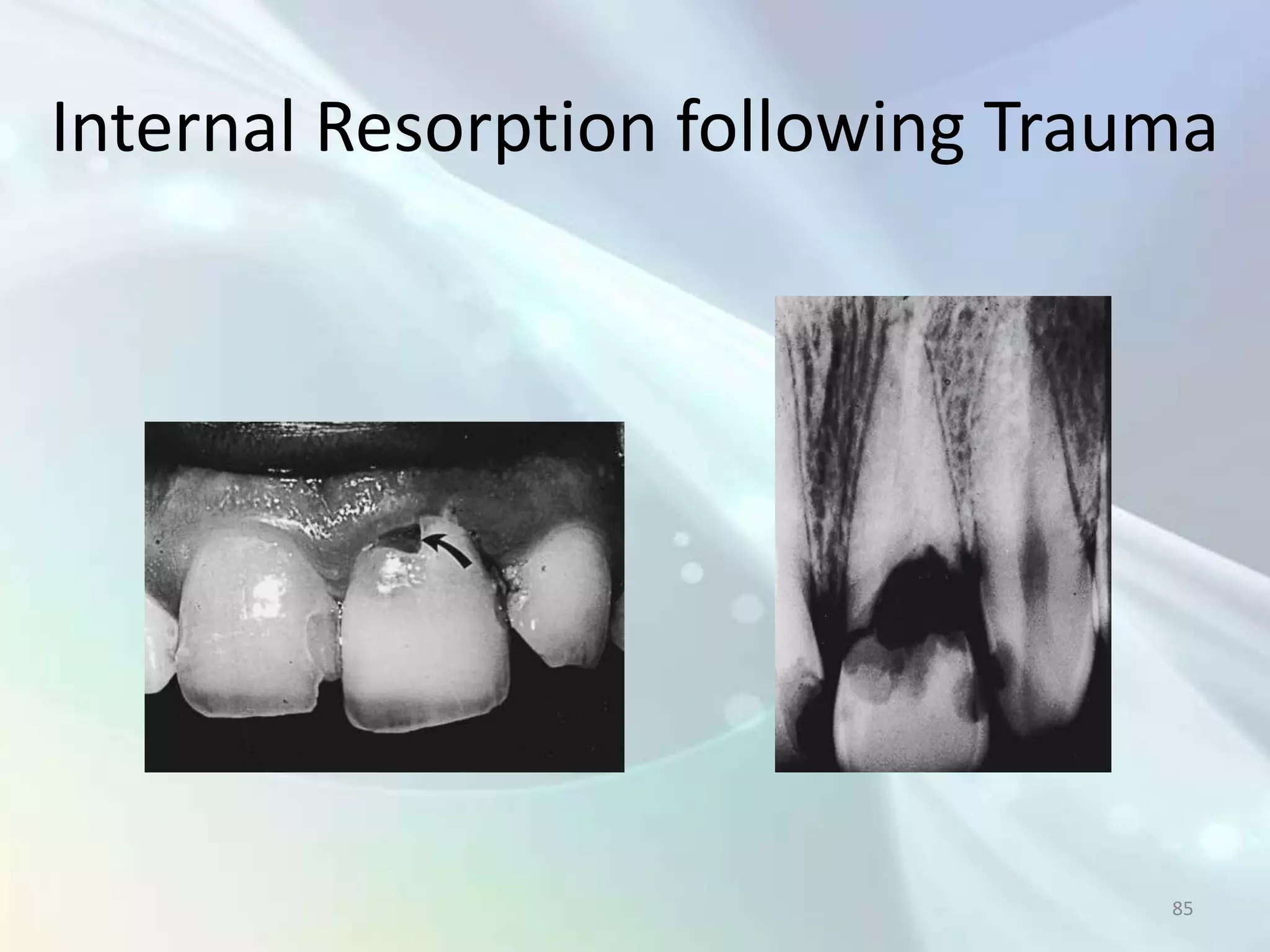 Internal Resorption following Trauma

85